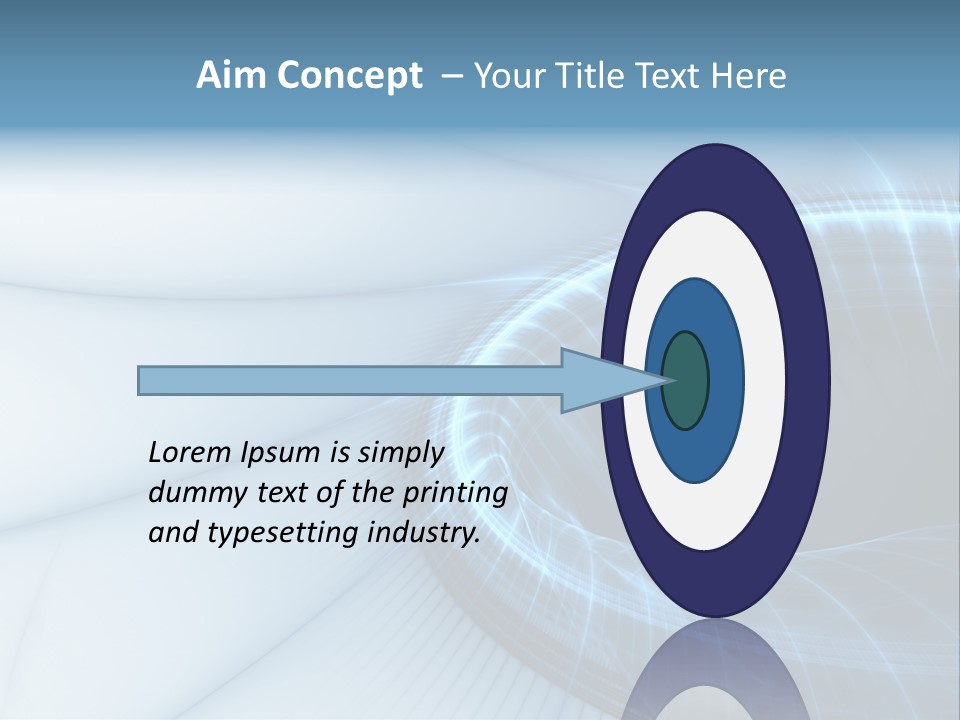 Aim Concept – Your Title Text Here

Lorem Ipsum is simply dummy text of the printing and typesetting industry.